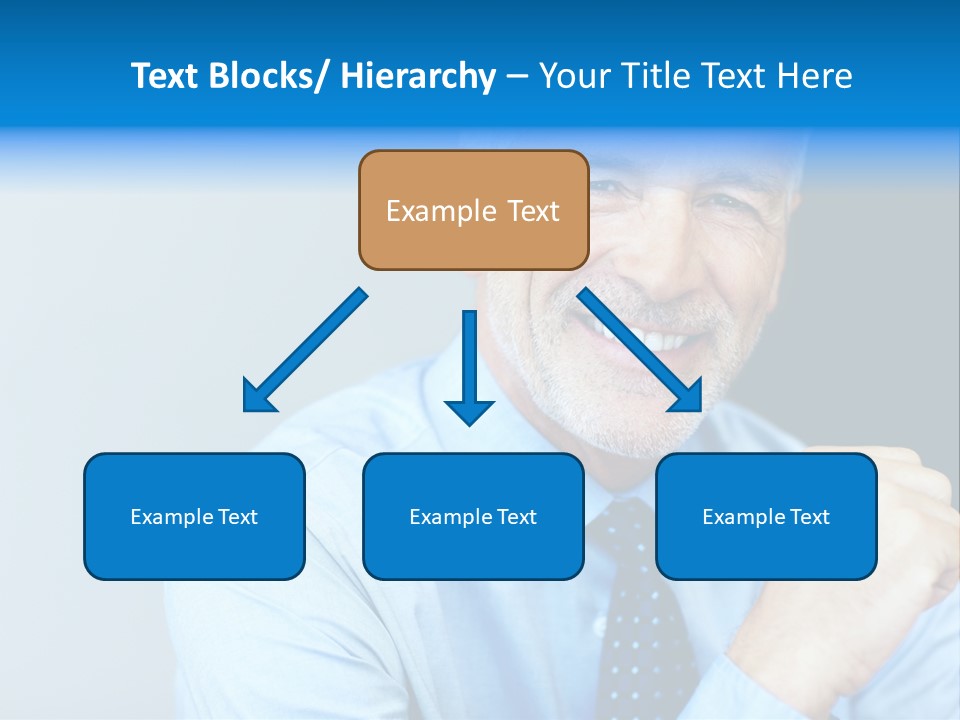 Text Blocks/ Hierarchy – Your Title Text Here

Example Text

Example Text

Example Text

Example Text